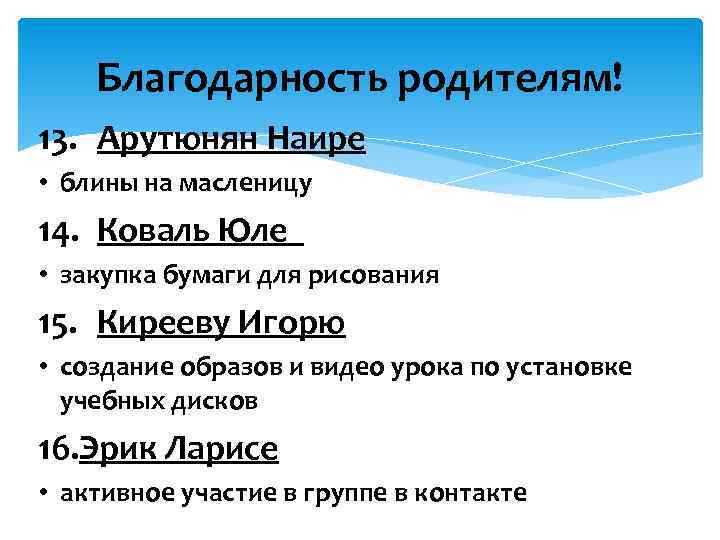 Благодарность родителям!

13. Арутюнян Наире

• блины на масленицу

14. Коваль Юле

• закупка бумаги для рисования

15. Кирееву Игорю

• создание образов и видео урока по установке учебных дисков

16.Эрик Ларисе

• активное участие в группе в контакте